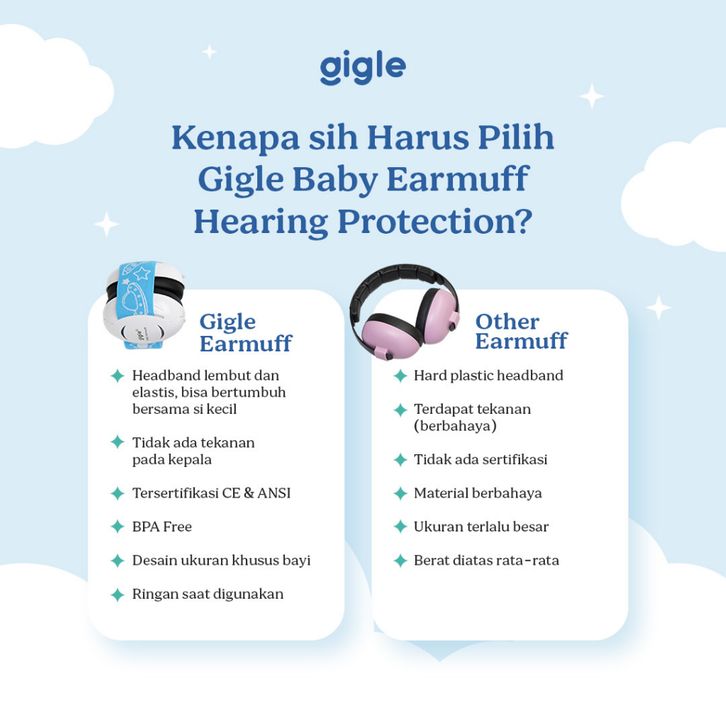 gigle

Kenapa sih Harus Pilih Gigle Baby Earmuff Hearing Protection?

Gigle Earmuff

Headband lembut dan elastis, bisa bertumbuh bersama si kecil

Tidak ada tekanan pada kepala

Tersertifikasi CE & ANSI

BPA Free

Desain ukuran khusus bayi

Ringan saat digunakan

Other Earmuff

Hard plastic headband

Terdapat tekanan (berbahaya)

Tidak ada sertifikasi

Material berbahaya

Ukuran terlalu besar

Berat diatas rata-rata